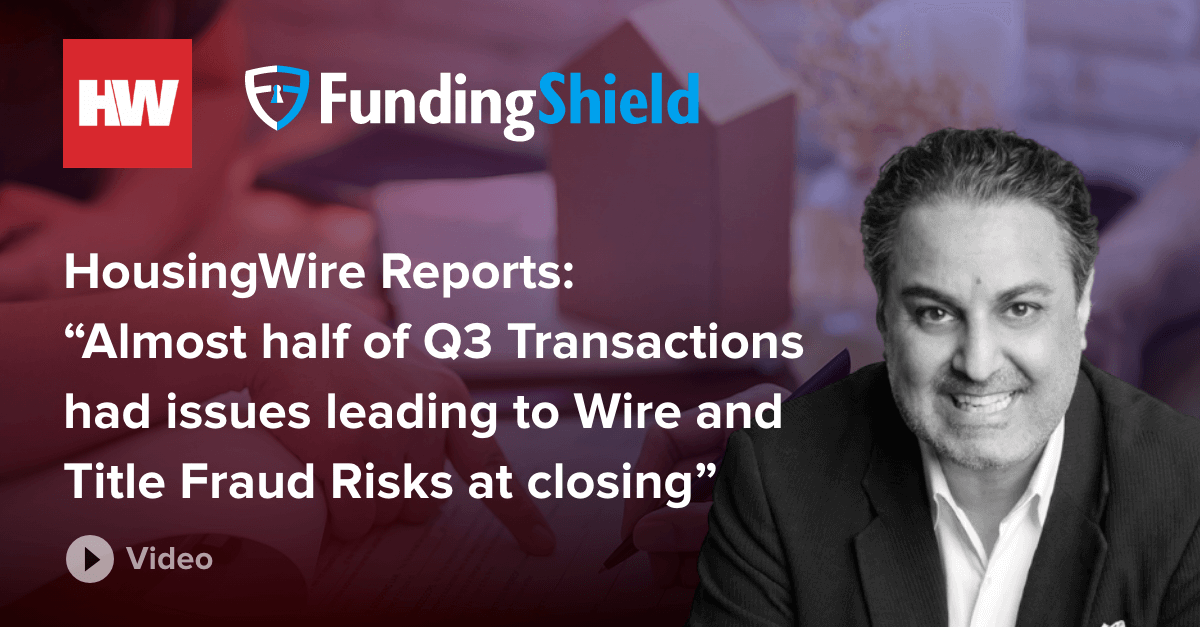 HW

FundingShield

HousingWire Reports:
“Almost half of Q3 Transactions had issues leading to Wire and Title Fraud Risks at closing”

Video